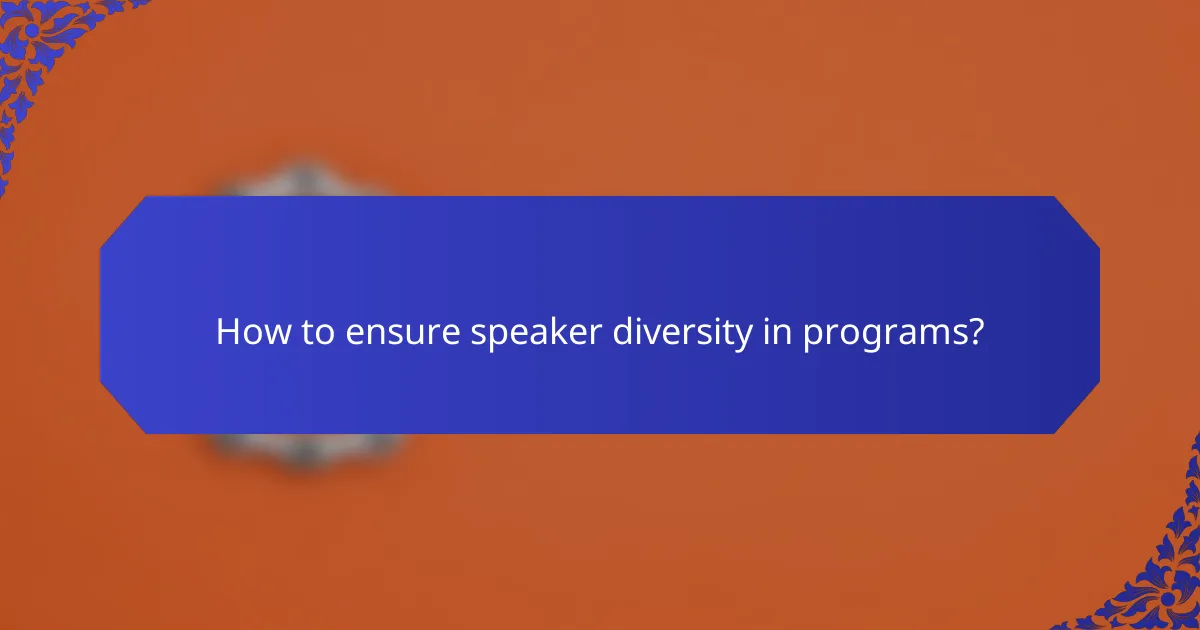 How to ensure speaker diversity in programs?